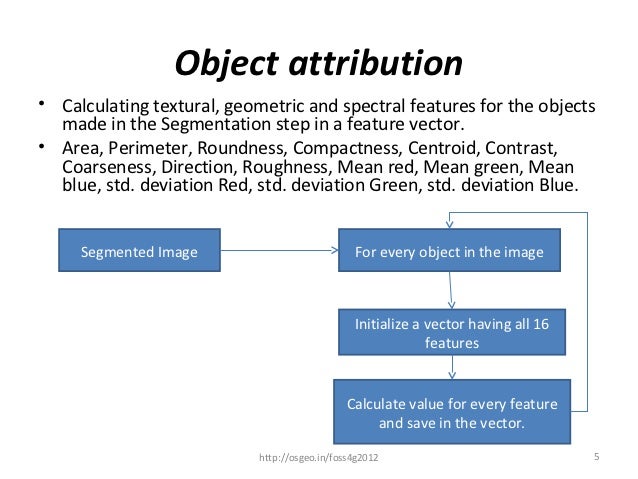 Object attribution

• Calculating textural, geometric and spectral features for the objects made in the Segmentation step in a feature vector.

• Area, Perimeter, Roundness, Compactness, Centroid, Contrast, Coarseness, Direction, Roughness, Mean red, Mean green, Mean blue, std. deviation Red, std. deviation Green, std. deviation Blue.

Segmented Image

For every object in the image

Initialize a vector having all 16 features

Calculate value for every feature and save in the vector.

http://osgeo.in/foss4g2012

5